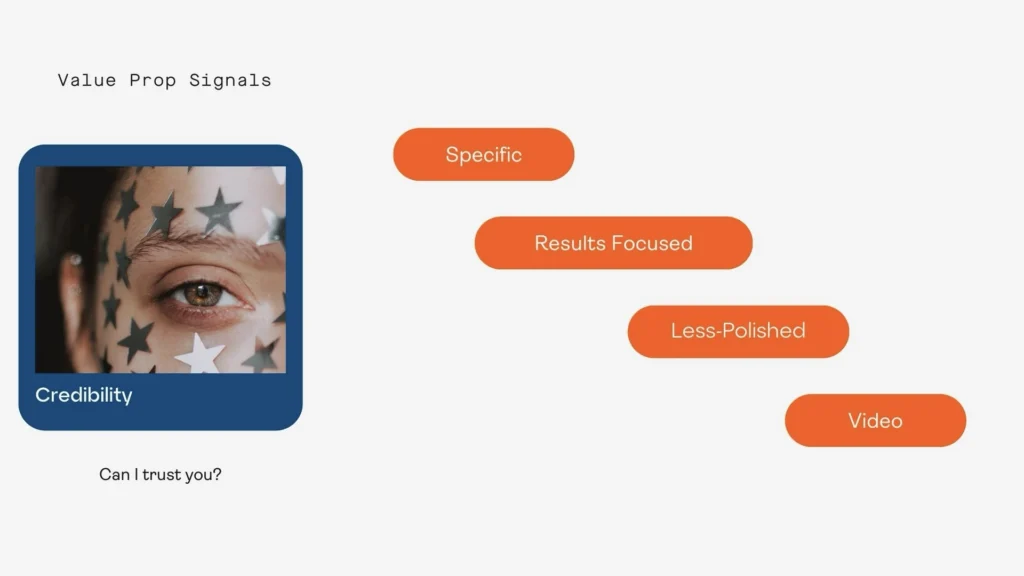 Value Prop Signals

Credibility

Can I trust you?

Specific

Results Focused

Less-Polished

Video